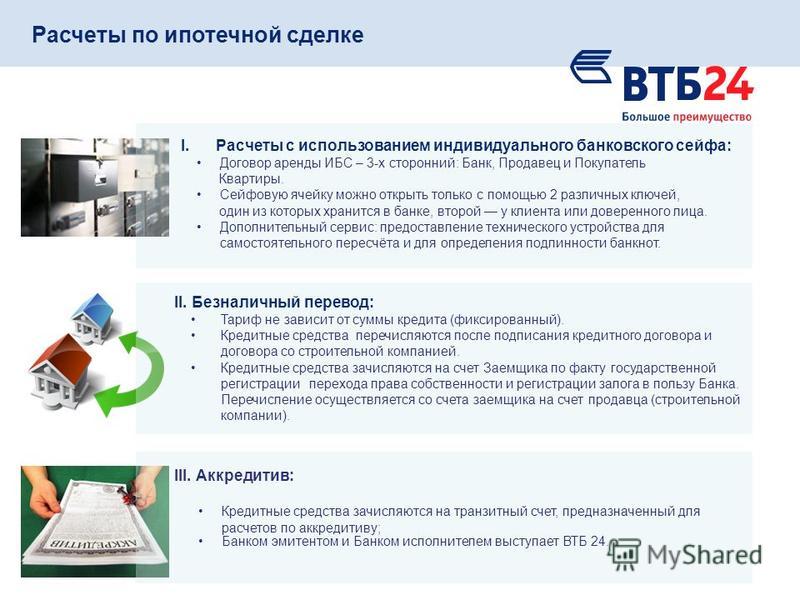 Расчеты по ипотечной сделке

ВТБ24
Большое преимущество

I. Расчеты с использованием индивидуального банковского сейфа:
• Договор аренды ИБС – 3-х сторонний: Банк, Продавец и Покупатель Квартиры.
• Сейфовую ячейку можно открыть только с помощью 2 различных ключей, один из которых хранится в банке, второй — у клиента или доверенного лица.
• Дополнительный сервис: предоставление технического устройства для самостоятельного пересчёта и для определения подлинности банкнот.

II. Безналичный перевод:
• Тариф не зависит от суммы кредита (фиксированный).
• Кредитные средства перечисляются после подписания кредитного договора и договора со строительной компанией.
• Кредитные средства зачисляются на счет Заемщика по факту государственной регистрации перехода права собственности и регистрации залога в пользу Банка. Перечисление осуществляется со счета заемщика на счет продавца (строительной компании).

III. Аккредитив:
• Кредитные средства зачисляются на транзитный счет, предназначенный для расчетов по аккредитиву;
• Банком эмитентом и Банком исполнителем выступает ВТБ 24

АККРЕДИТИВ

MyShared